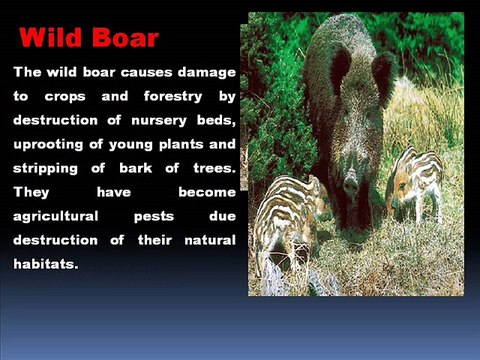 Wild Boar

The wild boar causes damage to crops and forestry by destruction of nursery beds, uprooting of young plants and stripping of bark of trees. They have become agricultural pests due destruction of their natural habitats.